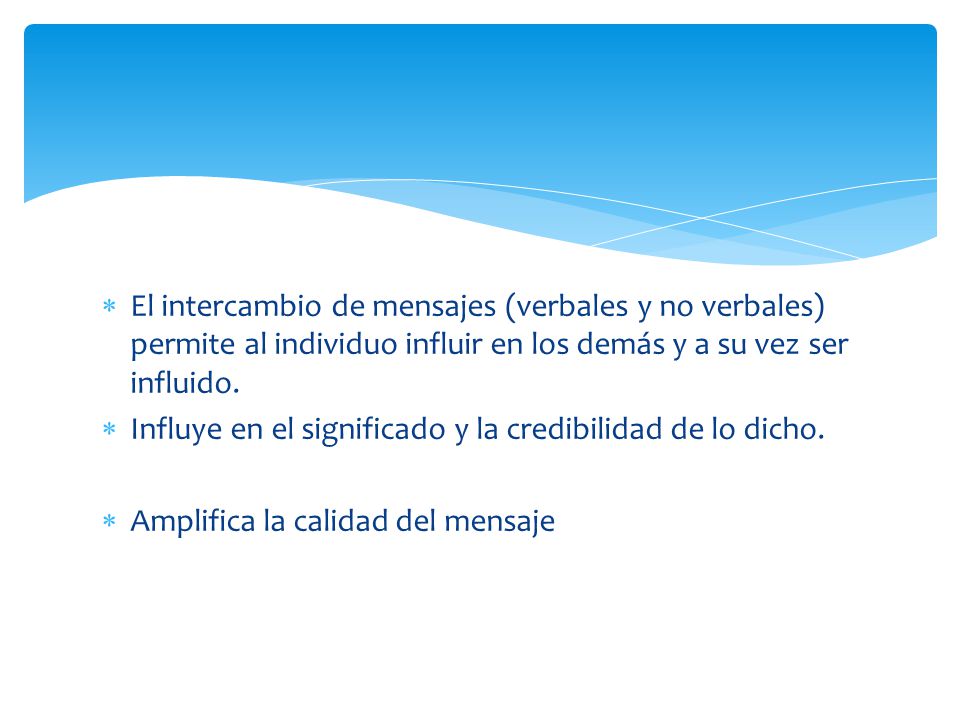 * El intercambio de mensajes (verbales y no verbales) permite al individuo influir en los demás y a su vez ser influido.
* Influye en el significado y la credibilidad de lo dicho.

* Amplifica la calidad del mensaje